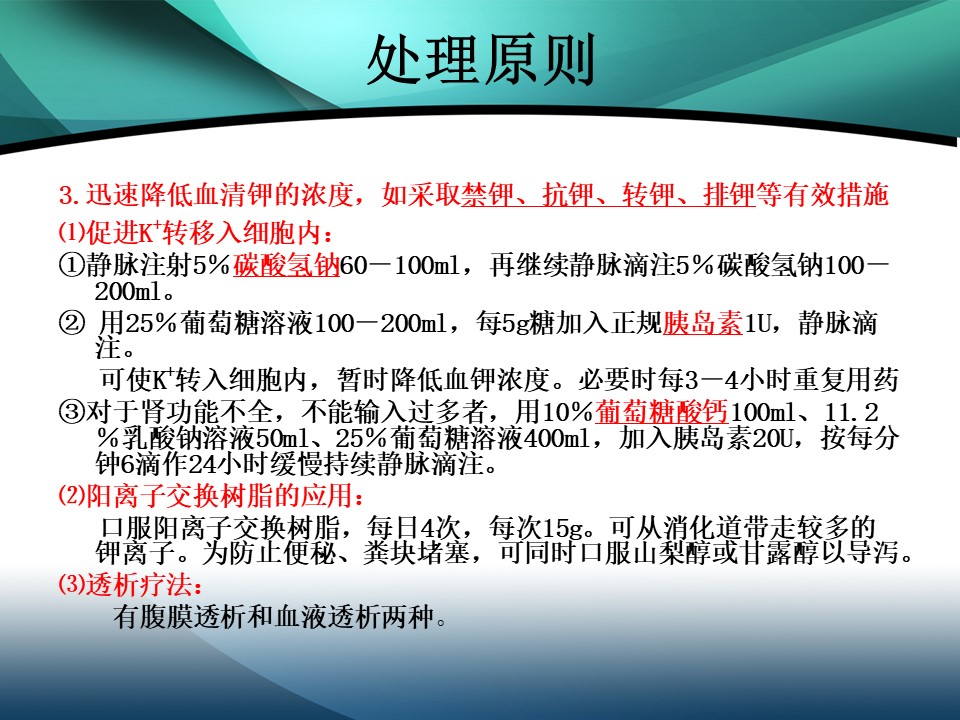 处理原则

3.迅速降低血清钾的浓度，如采取禁钾、抗钾、转钾、排钾等有效措施

⑴促进$K^+$转移入细胞内：

①静脉注射5%碳酸氢钠60－100ml，再继续静脉滴注5%碳酸氢钠100－200ml。

② 用25%葡萄糖溶液100－200ml，每5g糖加入正规胰岛素1U，静脉滴注。

可使$K^+$转入细胞内，暂时降低血钾浓度。必要时每3－4小时重复用药

③对于肾功能不全，不能输入过多者，用10%葡萄糖酸钙100ml、11.2%乳酸钠溶液50ml、25%葡萄糖溶液400ml，加入胰岛素20U，按每分钟6滴作24小时缓慢持续静脉滴注。

⑵阳离子交换树脂的应用：

口服阳离子交换树脂，每日4次，每次15g。可从消化道带走较多的钾离子。为防止便秘、粪块堵塞，可同时口服山梨醇或甘露醇以导泻。

⑶透析疗法：

有腹膜透析和血液透析两种。